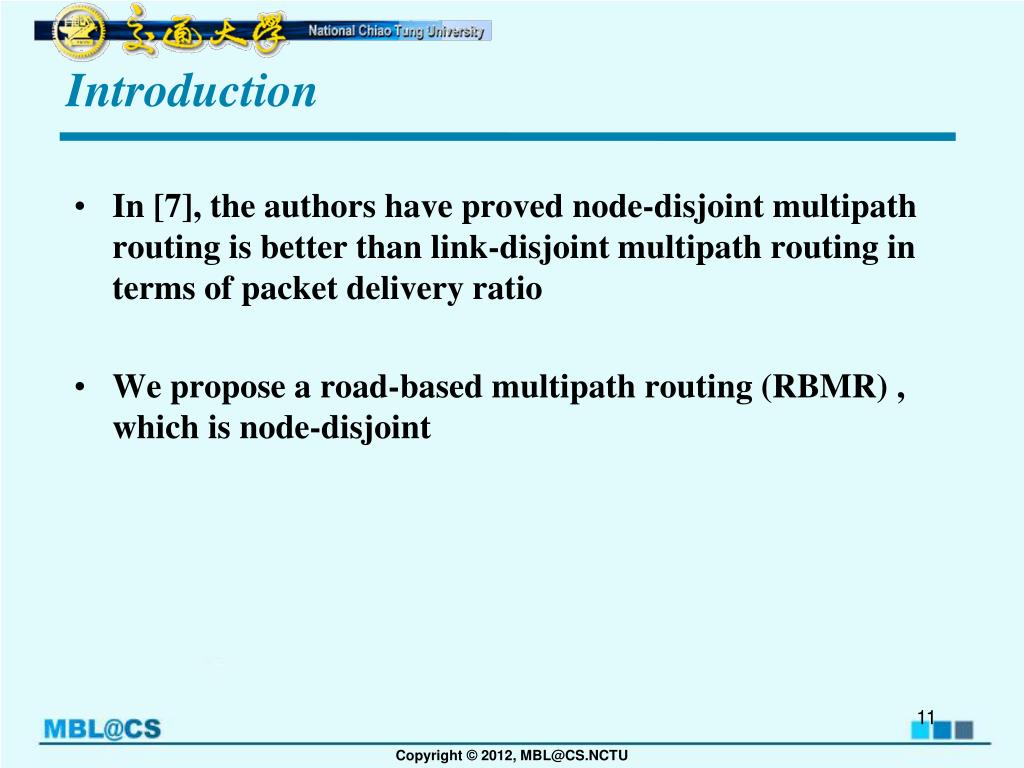 交通大學 National Chiao Tung University

Introduction

• In [7], the authors have proved node-disjoint multipath routing is better than link-disjoint multipath routing in terms of packet delivery ratio

• We propose a road-based multipath routing (RBMR) , which is node-disjoint

MBL@CS

11

Copyright © 2012, MBL@CS.NCTU